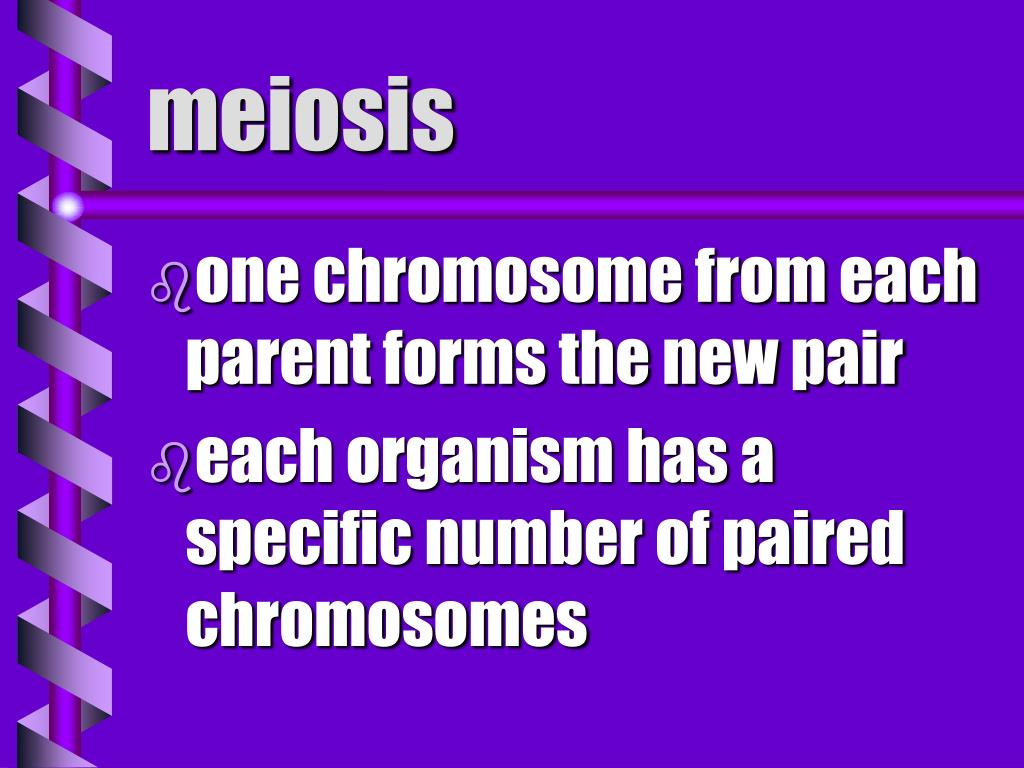 meiosis

one chromosome from each parent forms the new pair

each organism has a specific number of paired chromosomes